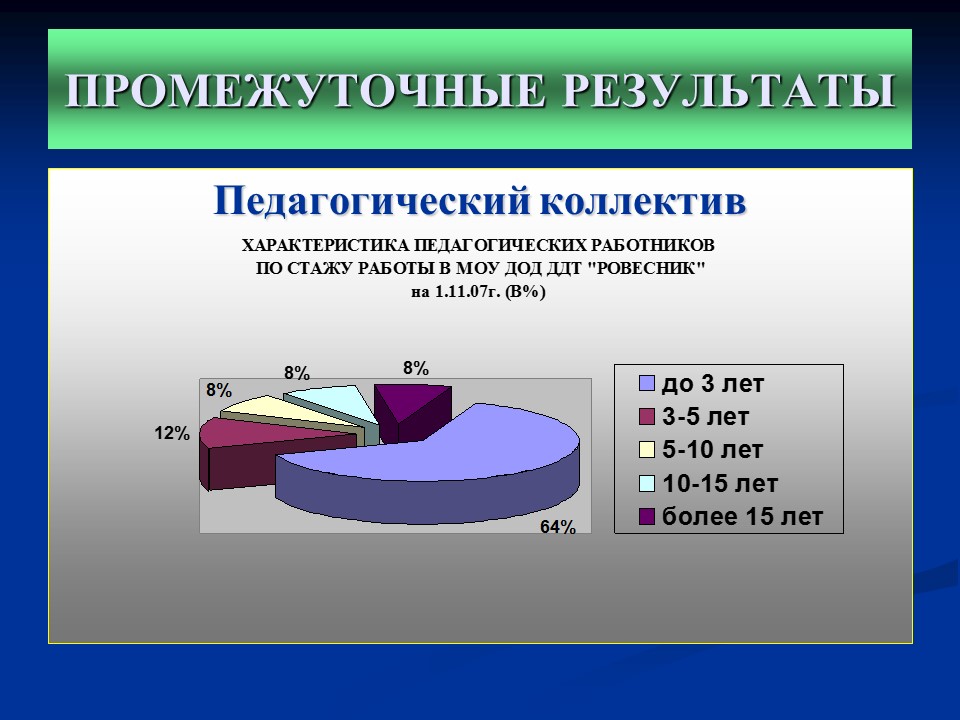 ПРОМЕЖУТОЧНЫЕ РЕЗУЛЬТАТЫ

Педагогический коллектив

ХАРАКТЕРИСТИКА ПЕДАГОГИЧЕСКИХ РАБОТНИКОВ ПО СТАЖУ РАБОТЫ В МОУ ДОД ДДТ "РОВЕСНИК" на 1.11.07г. (В%)

8%
8%
8%
12%
64%

до 3 лет
3-5 лет
5-10 лет
10-15 лет
более 15 лет